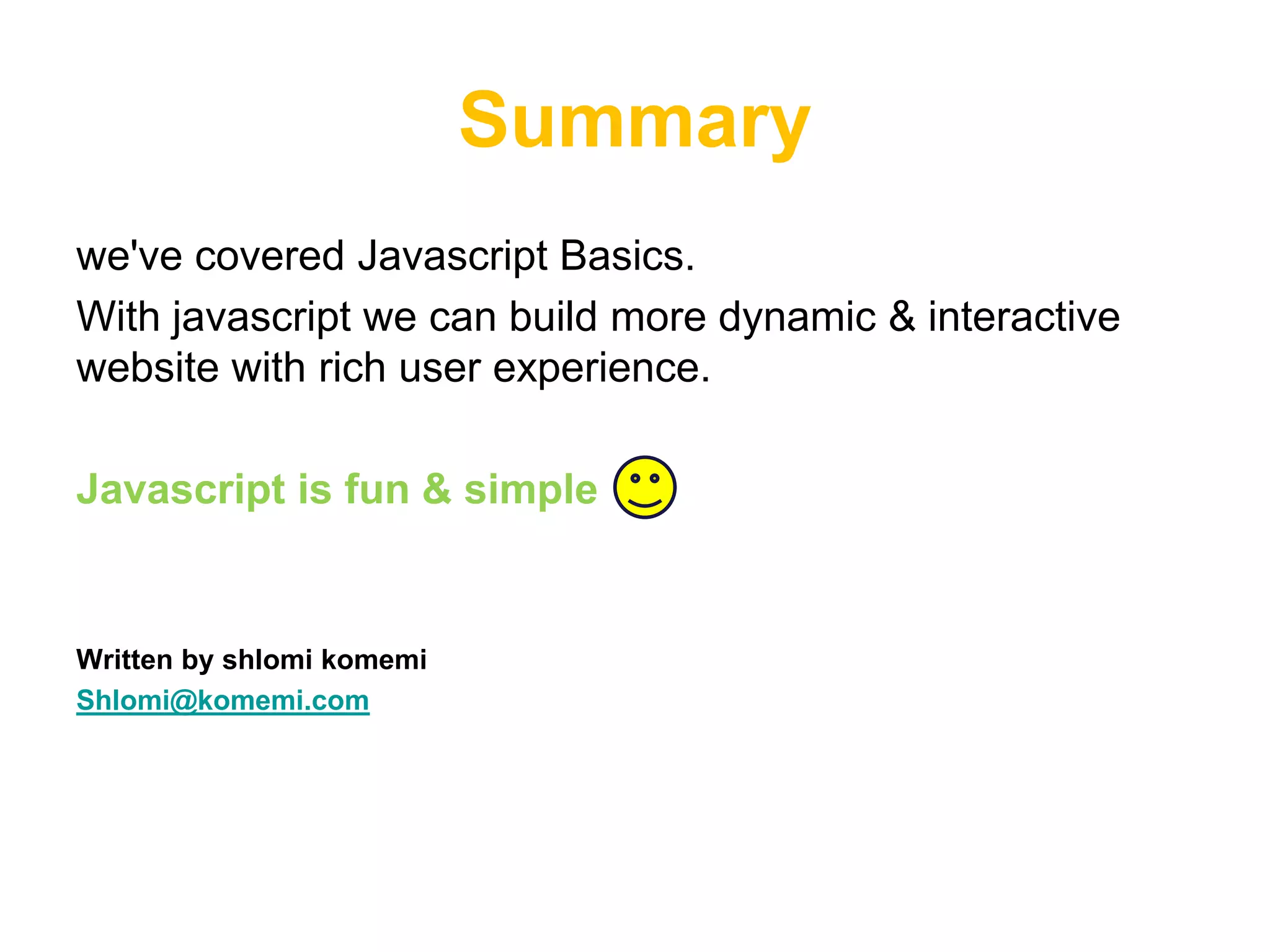 Summary

we've covered Javascript Basics.

With javascript we can build more dynamic & interactive website with rich user experience.

Javascript is fun & simple

Written by shlomi komemi
Shlomi@komemi.com